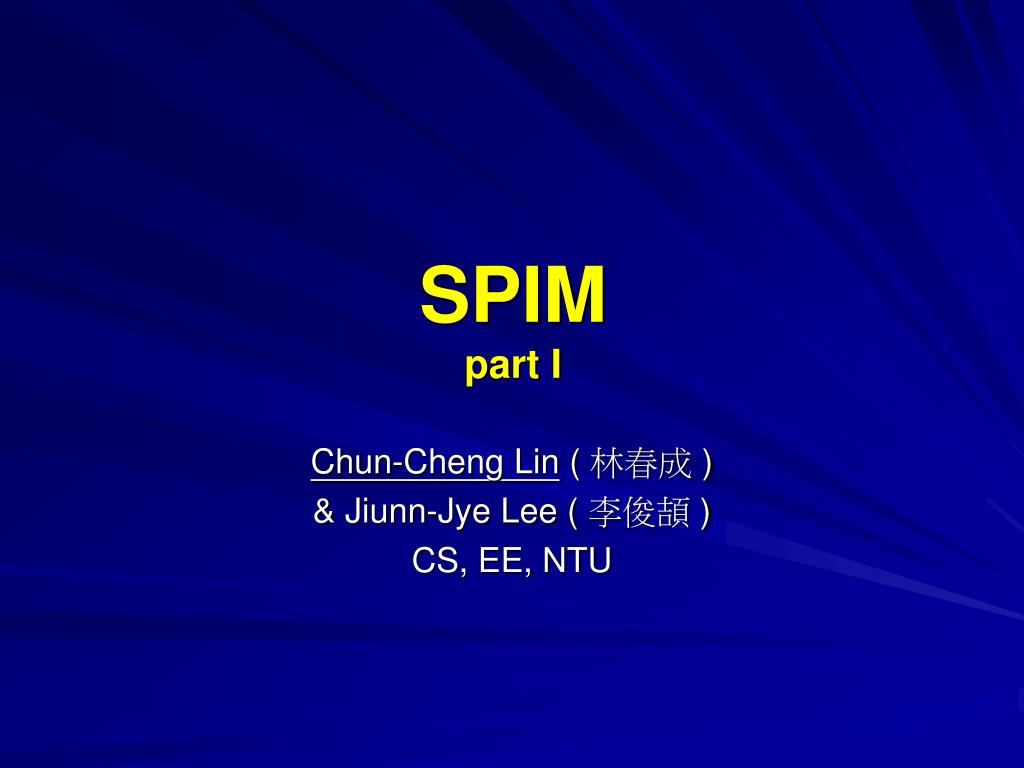 SPIM
part I

Chun-Cheng Lin ( 林春成 )
& Jiunn-Jye Lee ( 李俊頡 )
CS, EE, NTU